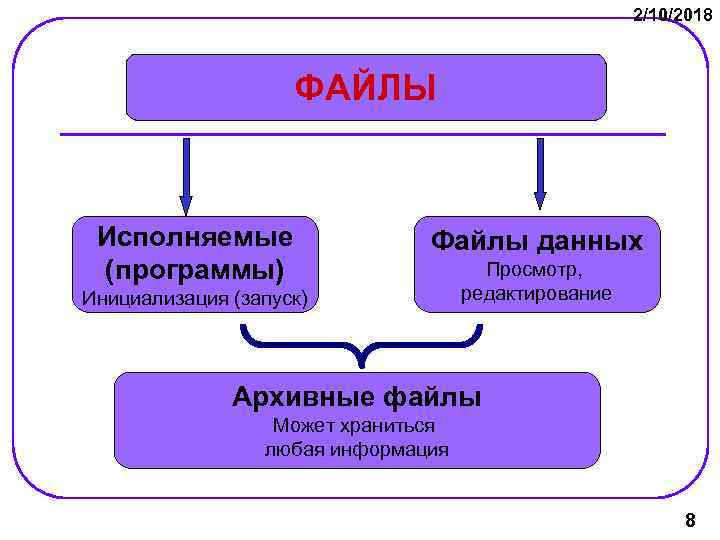 2/10/2018

ФАЙЛЫ

Исполняемые (программы)
Инициализация (запуск)

Файлы данных
Просмотр, редактирование

Архивные файлы
Может храниться любая информация

8